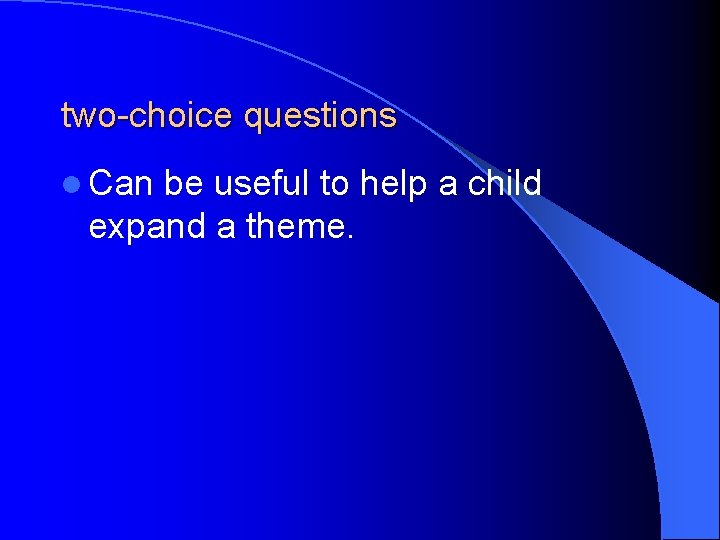 two-choice questions

Can be useful to help a child expand a theme.